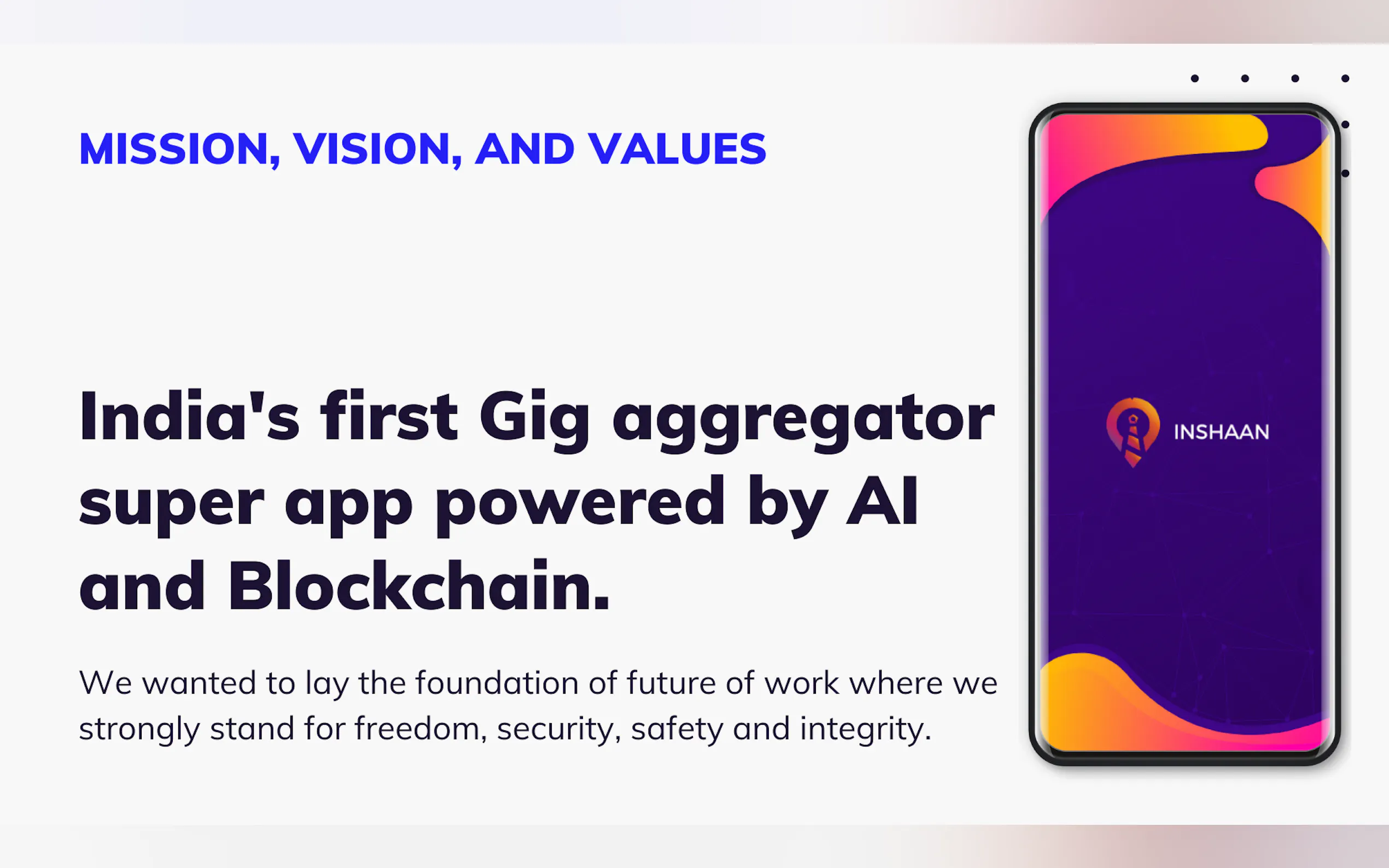 MISSION, VISION, AND VALUES

India's first Gig aggregator super app powered by AI and Blockchain.

We wanted to lay the foundation of future of work where we strongly stand for freedom, security, safety and integrity.

INSHAAN